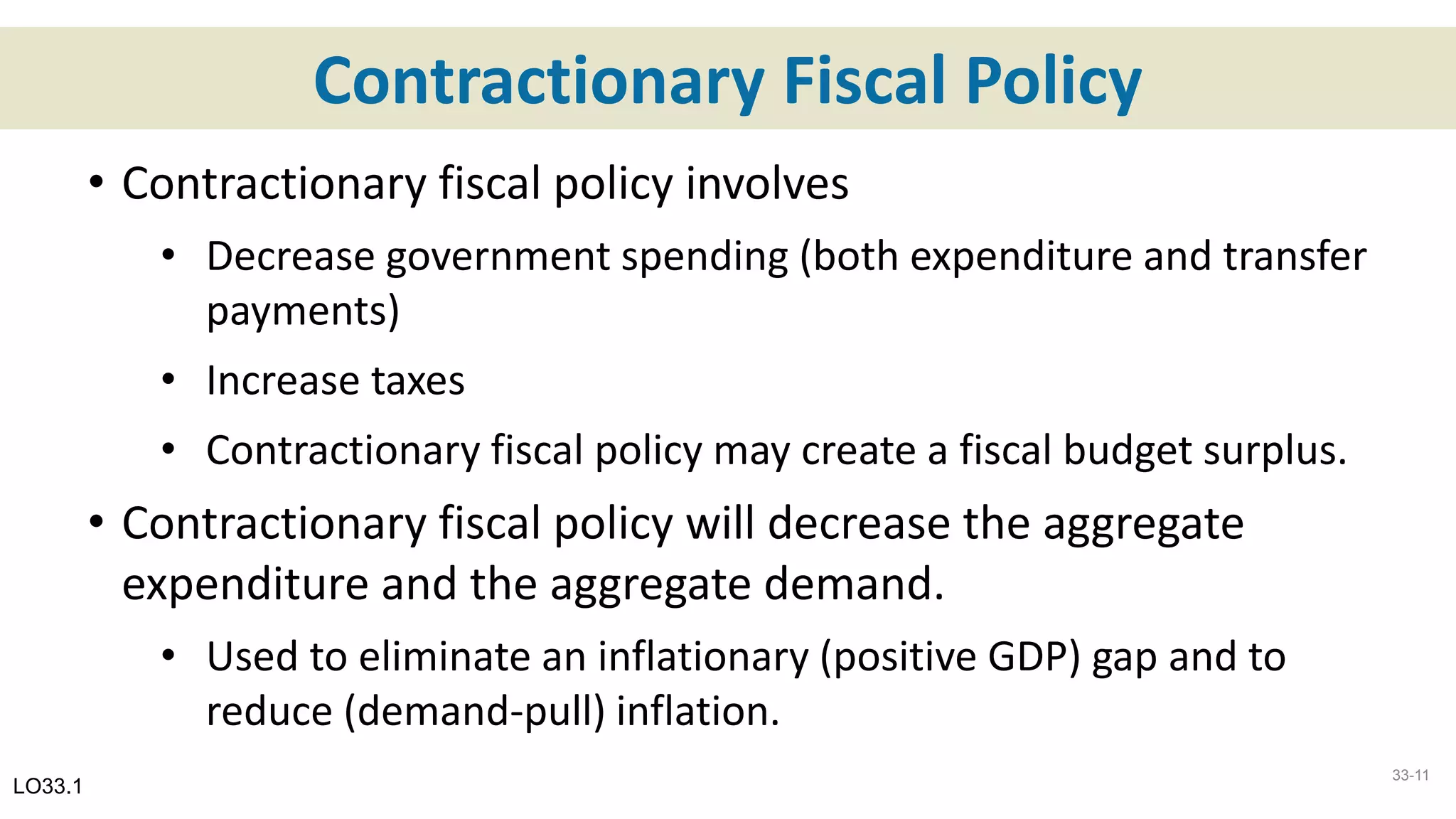 Contractionary Fiscal Policy

• Contractionary fiscal policy involves
  • Decrease government spending (both expenditure and transfer payments)
  • Increase taxes
  • Contractionary fiscal policy may create a fiscal budget surplus.
• Contractionary fiscal policy will decrease the aggregate expenditure and the aggregate demand.
  • Used to eliminate an inflationary (positive GDP) gap and to reduce (demand-pull) inflation.

LO33.1

33-11